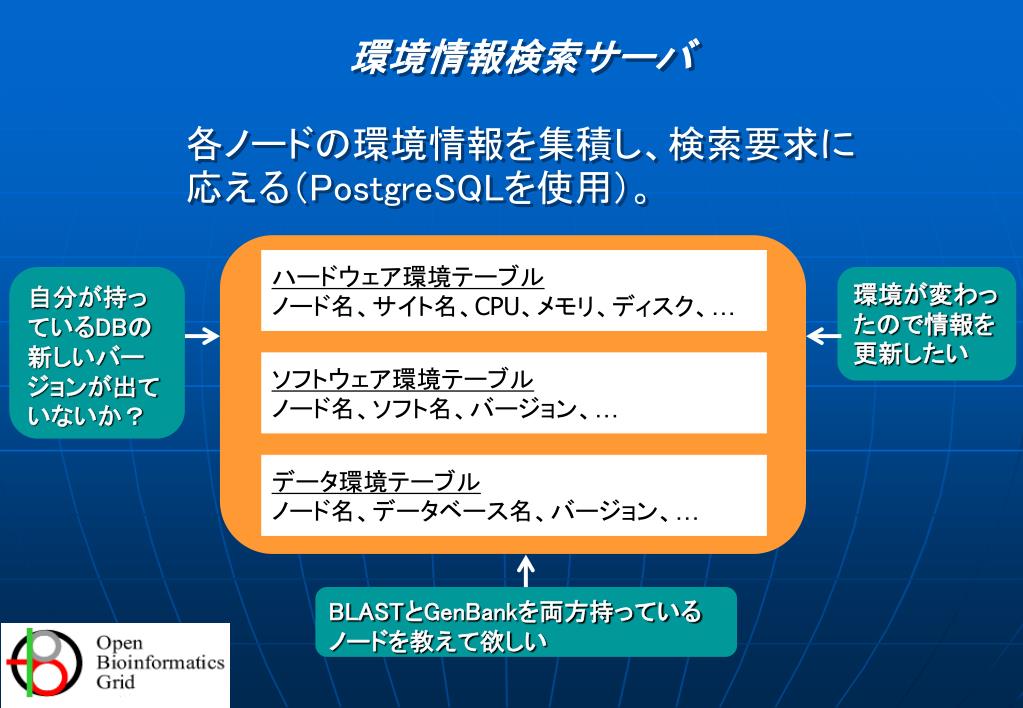 環境情報検索サーバ

各ノードの環境情報を集積し、検索要求に応える（PostgreSQLを使用）。

自分が持っているDBの新しいバージョンが出ていないか？

ハードウェア環境テーブル
ノード名、サイト名、CPU、メモリ、ディスク、…

ソフトウェア環境テーブル
ノード名、ソフト名、バージョン、…

データ環境テーブル
ノード名、データベース名、バージョン、…

環境が変わったので情報を更新したい

BLASTとGenBankを両方持っているノードを教えて欲しい

Open
Bioinformatics
Grid